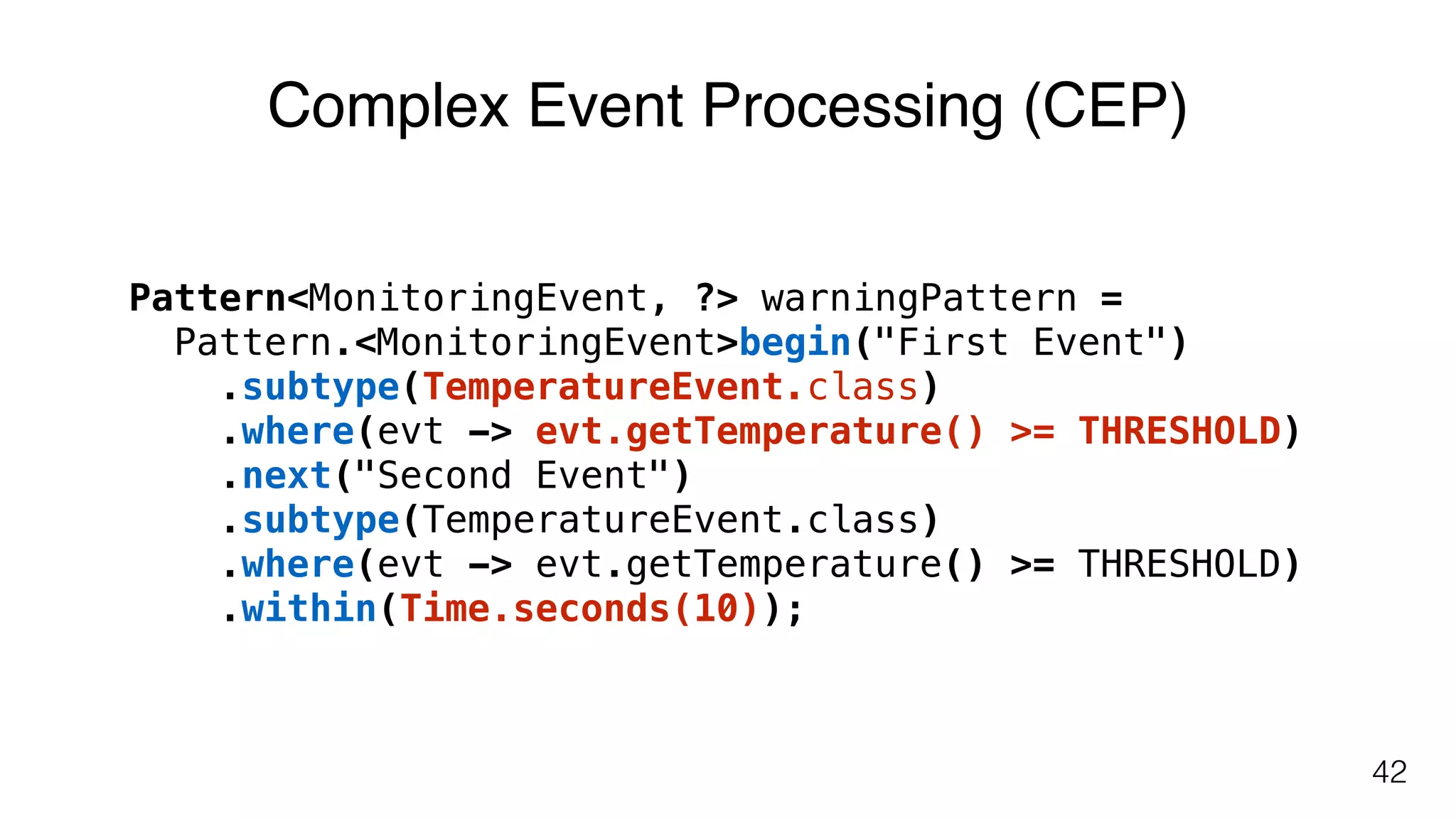 Complex Event Processing (CEP)

Pattern<MonitoringEvent, ?> warningPattern =
  Pattern.<MonitoringEvent>begin("First Event")
    .subtype(TemperatureEvent.class)
    .where(evt -> evt.getTemperature() >= THRESHOLD)
    .next("Second Event")
    .subtype(TemperatureEvent.class)
    .where(evt -> evt.getTemperature() >= THRESHOLD)
    .within(Time.seconds(10));

42